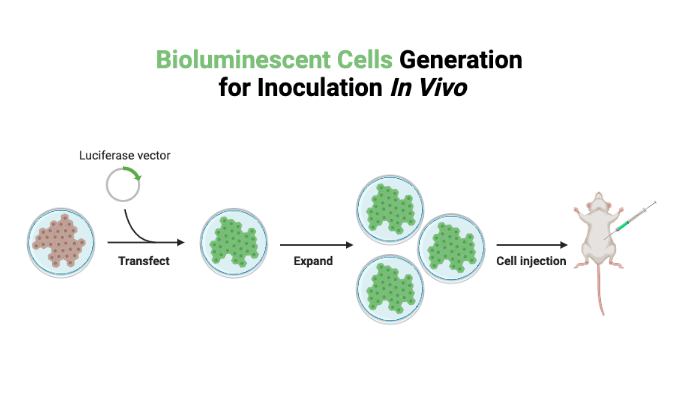 Bioluminescent Cells Generation for Inoculation In Vivo

Luciferase vector

Transfect

Expand

Cell injection